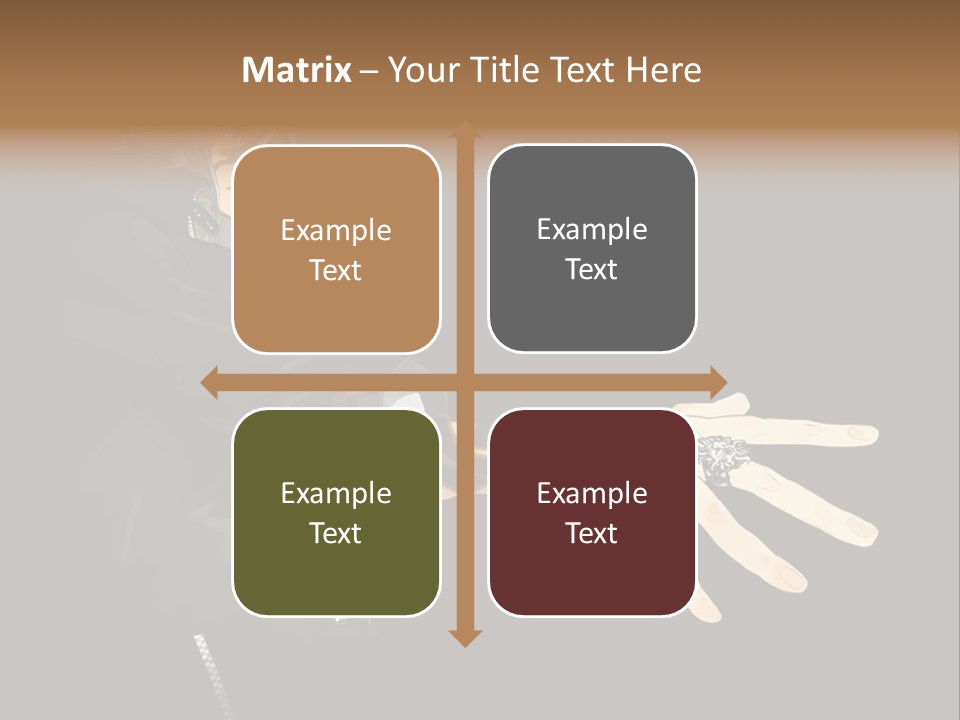 Matrix – Your Title Text Here

Example Text

Example Text

Example Text

Example Text